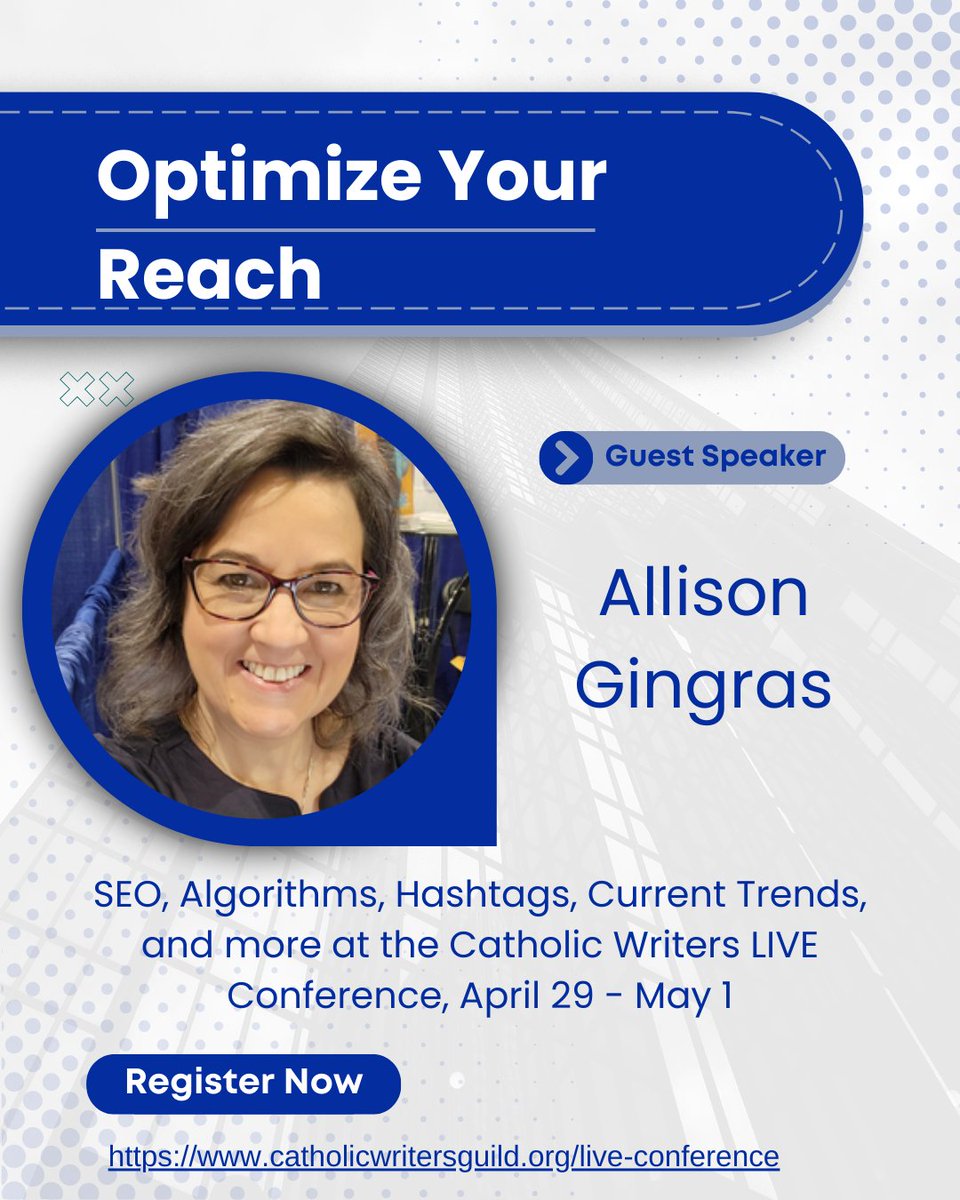 Optimize Your Reach

Guest Speaker

Allison Gingras

SEO, Algorithms, Hashtags, Current Trends, and more at the Catholic Writers LIVE Conference, April 29 - May 1

Register Now

https://www.catholicwritersguild.org/live-conference